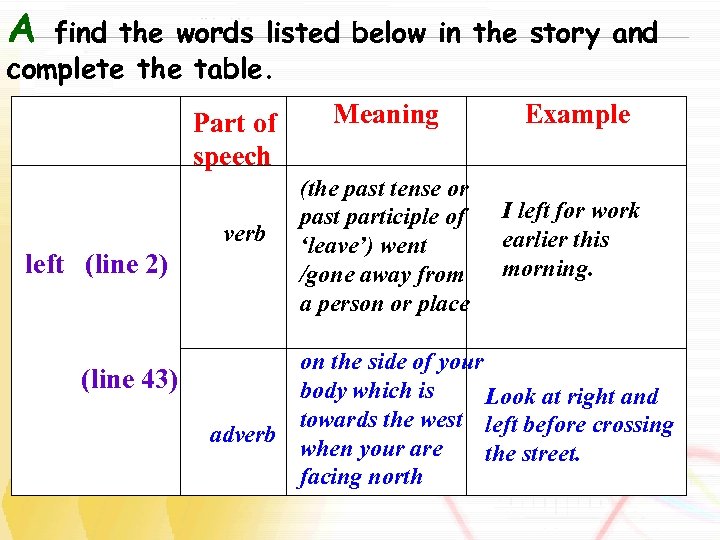 A find the words listed below in the story and complete the table.

| | Part of speech | Meaning | Example |
|---|---|---|---|
| left (line 2) | verb | (the past tense or past participle of 'leave') went /gone away from a person or place | I left for work earlier this morning. |
| (line 43) | adverb | on the side of your body which is towards the west when your are facing north | Look at right and left before crossing the street. |